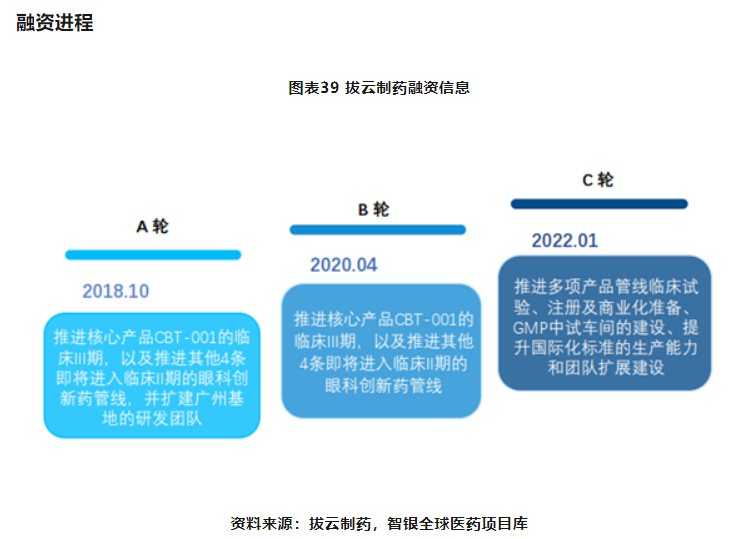 融资进程

图表39 拔云制药融资信息

A 轮

2018.10

推进核心产品CBT-001的临床III期，以及推进其他4条即将进入临床II期的眼科创新药管线，并扩建广州基地的研发团队

B 轮

2020.04

推进核心产品CBT-001的临床III期，以及推进其他4条即将进入临床II期的眼科创新药管线

C 轮

2022.01

推进多项产品管线临床试验、注册及商业化准备、GMP中试车间的建设、提升国际化标准的生产能力和团队扩展建设

资料来源：拔云制药，智银全球医药项目库